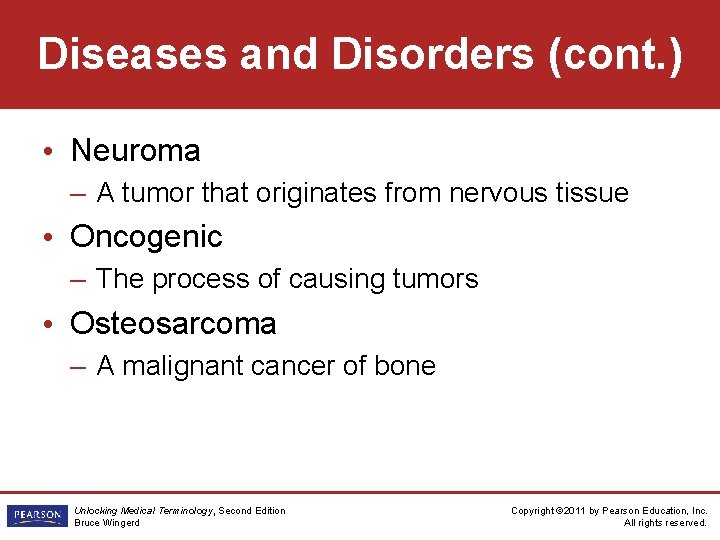 Diseases and Disorders (cont.)

• Neuroma
– A tumor that originates from nervous tissue

• Oncogenic
– The process of causing tumors

• Osteosarcoma
– A malignant cancer of bone

PEARSON

Unlocking Medical Terminology, Second Edition
Bruce Wingerd

Copyright ©2011 by Pearson Education, Inc.
All rights reserved.